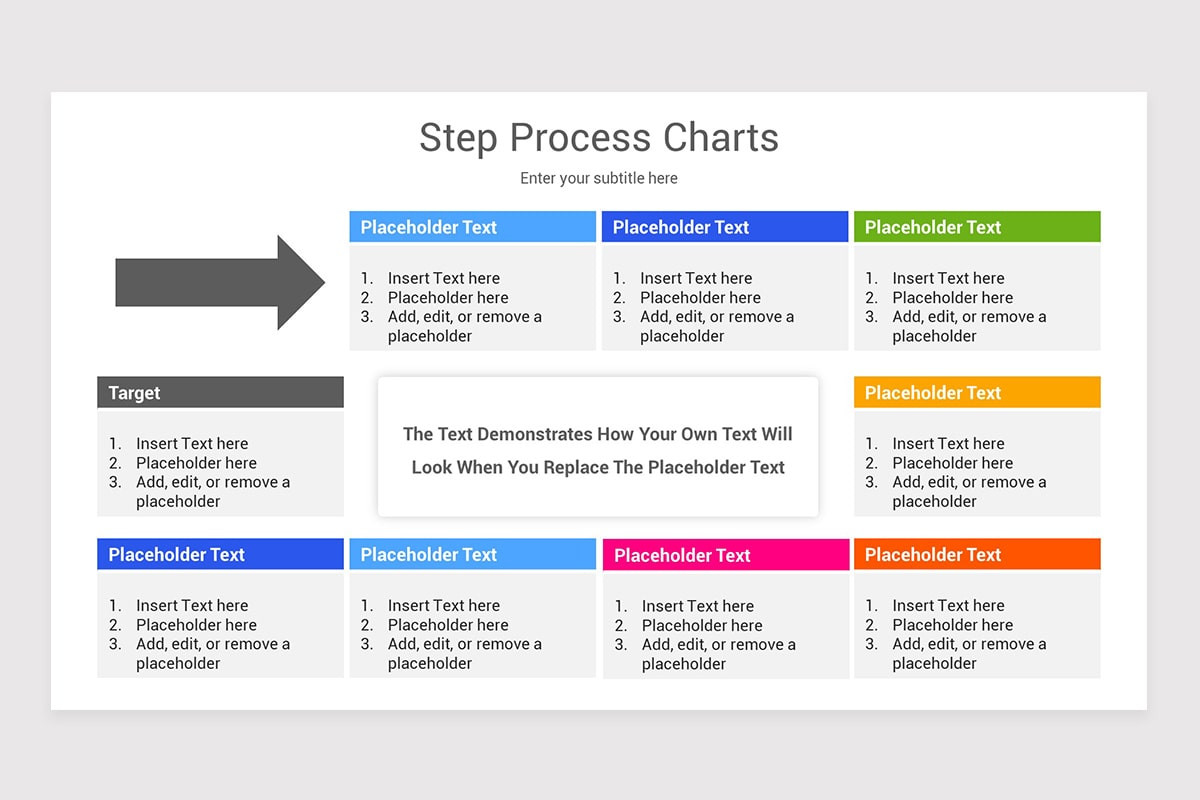 Step Process Charts

Enter your subtitle here

Placeholder Text

1. Insert Text here
2. Placeholder here
3. Add, edit, or remove a placeholder

Placeholder Text

1. Insert Text here
2. Placeholder here
3. Add, edit, or remove a placeholder

Placeholder Text

1. Insert Text here
2. Placeholder here
3. Add, edit, or remove a placeholder

Target

1. Insert Text here
2. Placeholder here
3. Add, edit, or remove a placeholder

The Text Demonstrates How Your Own Text Will Look When You Replace The Placeholder Text

Placeholder Text

1. Insert Text here
2. Placeholder here
3. Add, edit, or remove a placeholder

Placeholder Text

1. Insert Text here
2. Placeholder here
3. Add, edit, or remove a placeholder

Placeholder Text

1. Insert Text here
2. Placeholder here
3. Add, edit, or remove a placeholder

Placeholder Text

1. Insert Text here
2. Placeholder here
3. Add, edit, or remove a placeholder

Placeholder Text

1. Insert Text here
2. Placeholder here
3. Add, edit, or remove a placeholder